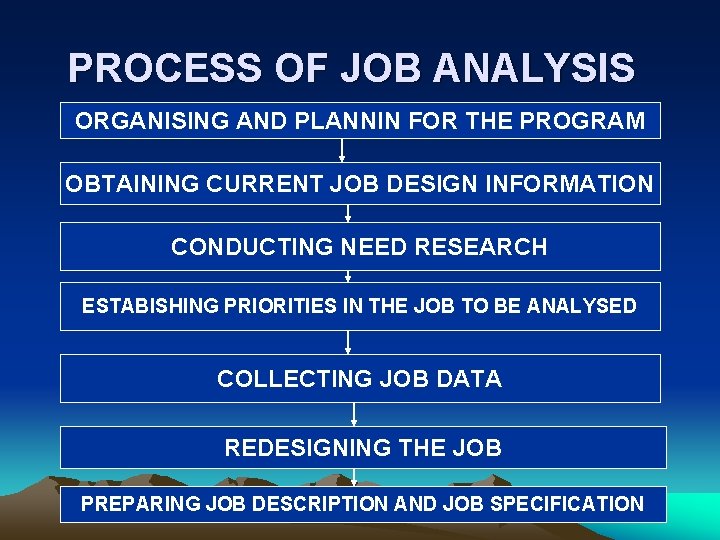 PROCESS OF JOB ANALYSIS

ORGANISING AND PLANNIN FOR THE PROGRAM

OBTAINING CURRENT JOB DESIGN INFORMATION

CONDUCTING NEED RESEARCH

ESTABISHING PRIORITIES IN THE JOB TO BE ANALYSED

COLLECTING JOB DATA

REDESIGNING THE JOB

PREPARING JOB DESCRIPTION AND JOB SPECIFICATION